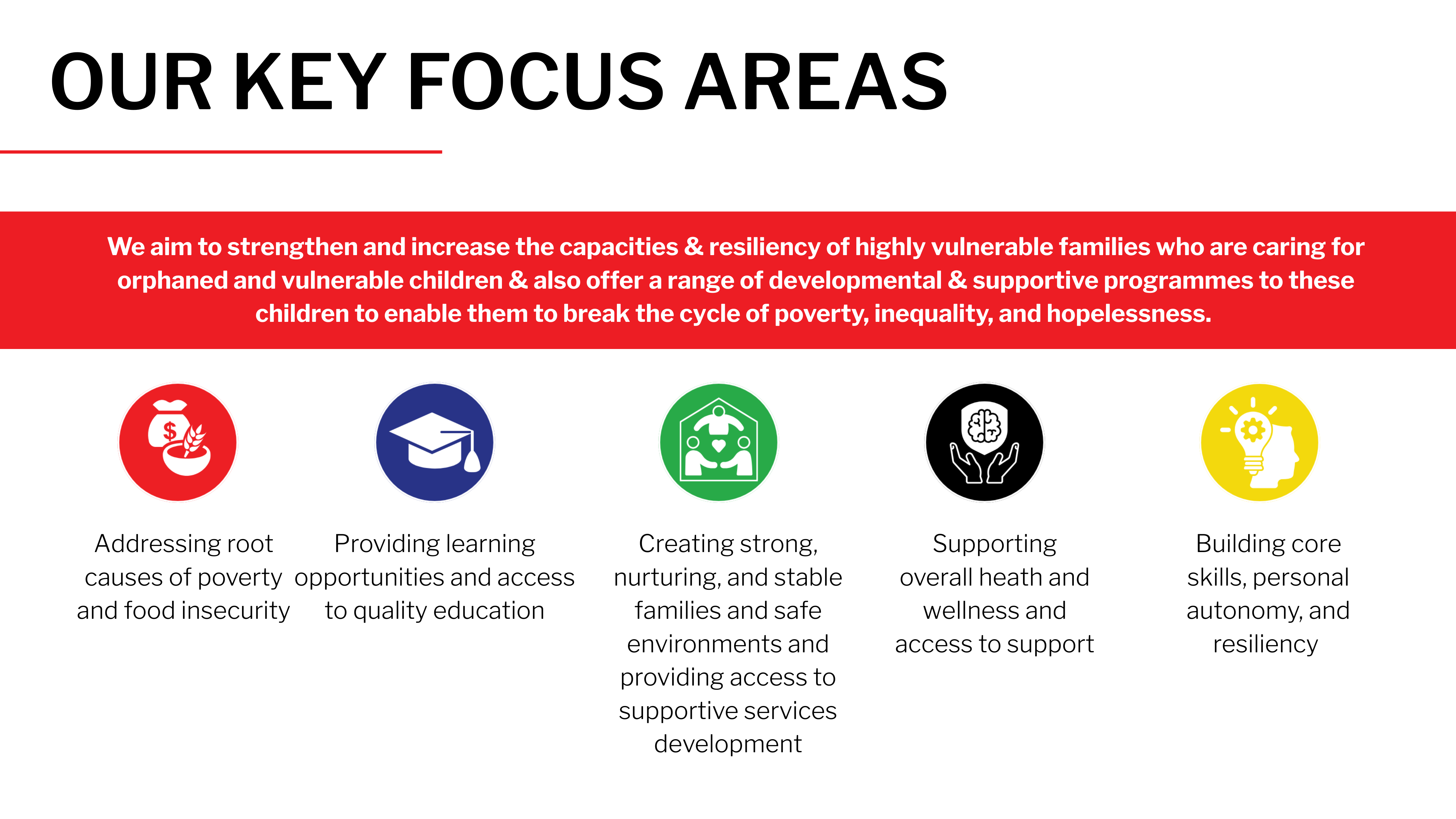 OUR KEY FOCUS AREAS

We aim to strengthen and increase the capacities & resiliency of highly vulnerable families who are caring for orphaned and vulnerable children & also offer a range of developmental & supportive programmes to these children to enable them to break the cycle of poverty, inequality, and hopelessness.

$

Addressing root causes of poverty and food insecurity

Providing learning opportunities and access to quality education

Creating strong, nurturing, and stable families and safe environments and providing access to supportive services development

Supporting overall heath and wellness and access to support

Building core skills, personal autonomy, and resiliency